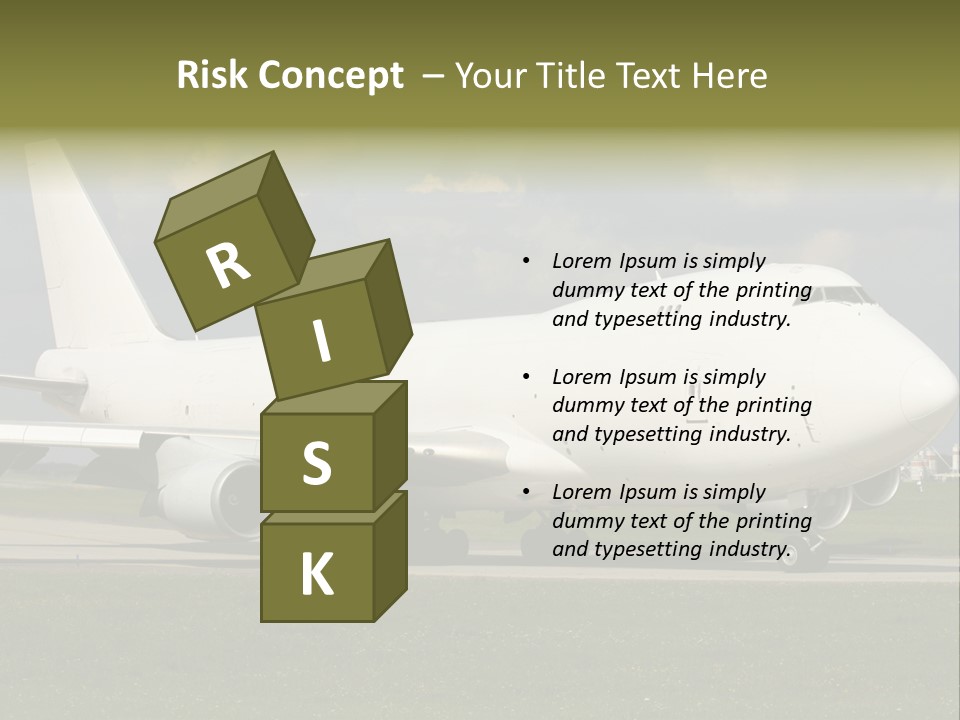 Risk Concept – Your Title Text Here

R
I
S
K

• Lorem Ipsum is simply dummy text of the printing and typesetting industry.

• Lorem Ipsum is simply dummy text of the printing and typesetting industry.

• Lorem Ipsum is simply dummy text of the printing and typesetting industry.